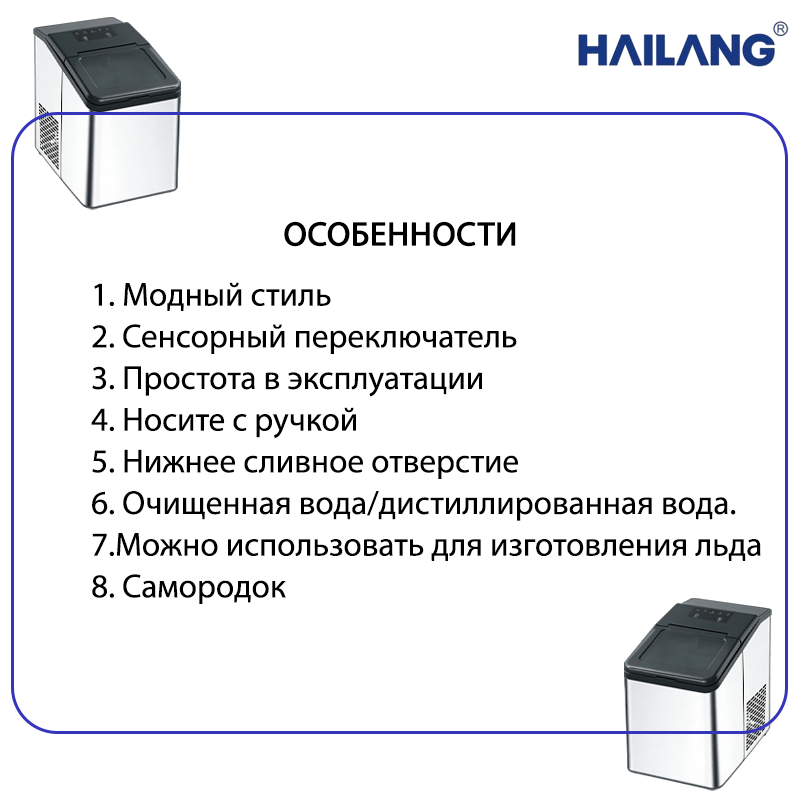 HAILANG®

ОСОБЕННОСТИ

1. Модный стиль
2. Сенсорный переключатель
3. Простота в эксплуатации
4. Носите с ручкой
5. Нижнее сливное отверстие
6. Очищенная вода/дистиллированная вода.
7.Можно использовать для изготовления льда
8. Самородок